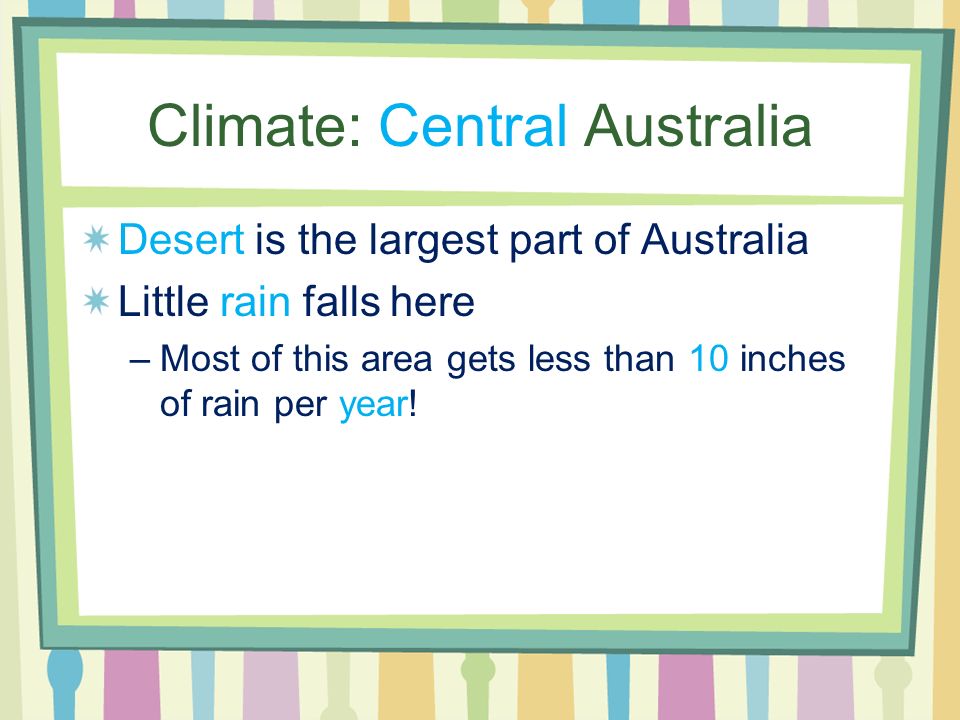 Climate: Central Australia

Desert is the largest part of Australia

Little rain falls here

– Most of this area gets less than 10 inches of rain per year!